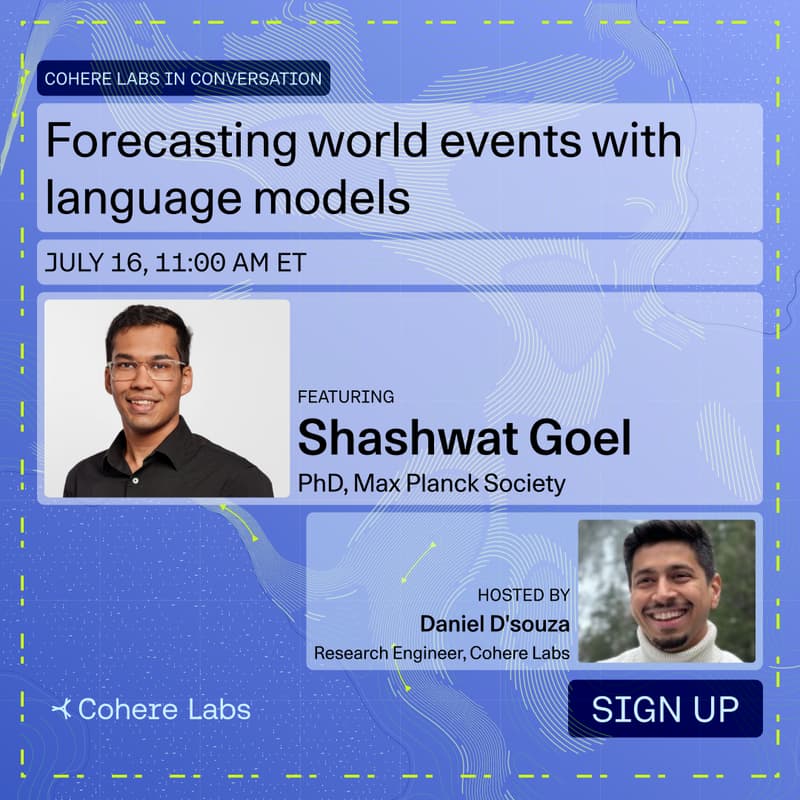 COHERE LABS IN CONVERSATION

Forecasting world events with language models

JULY 16, 11:00 AM ET

FEATURING
Shashwat Goel
PhD, Max Planck Society

HOSTED BY
Daniel D'souza
Research Engineer, Cohere Labs

Cohere Labs

SIGN UP